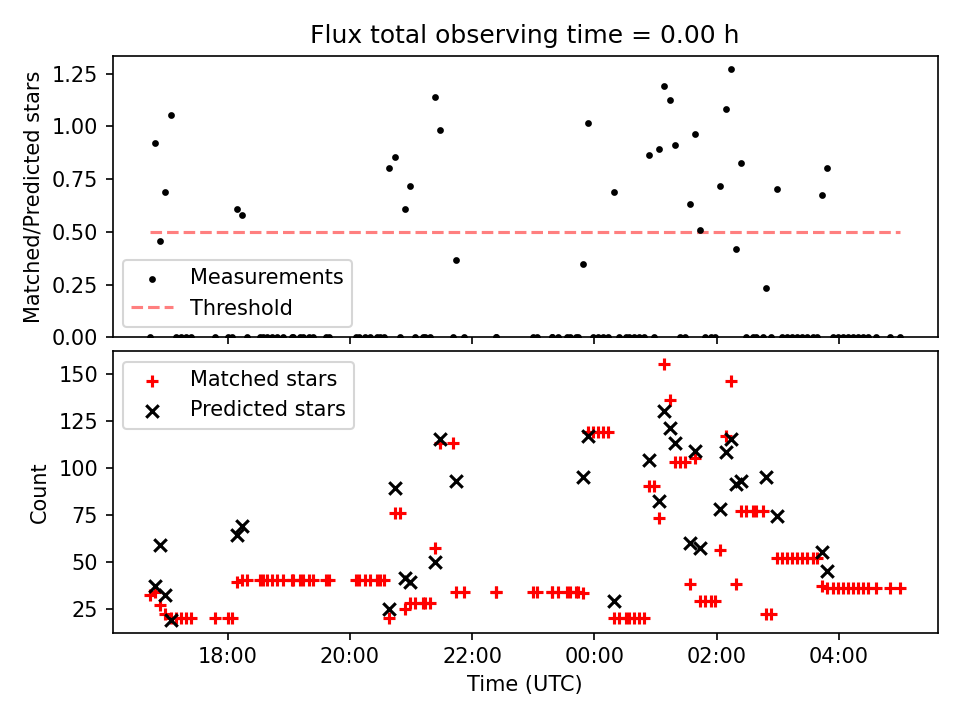 Flux total observing time = 0.00 h

Matched/Predicted stars

1.25
1.00
0.75
0.50
0.25
0.00

Measurements
Threshold

Count

150
125
100
75
50
25

Matched stars
Predicted stars

18:00
20:00
22:00
00:00
02:00
04:00

Time (UTC)